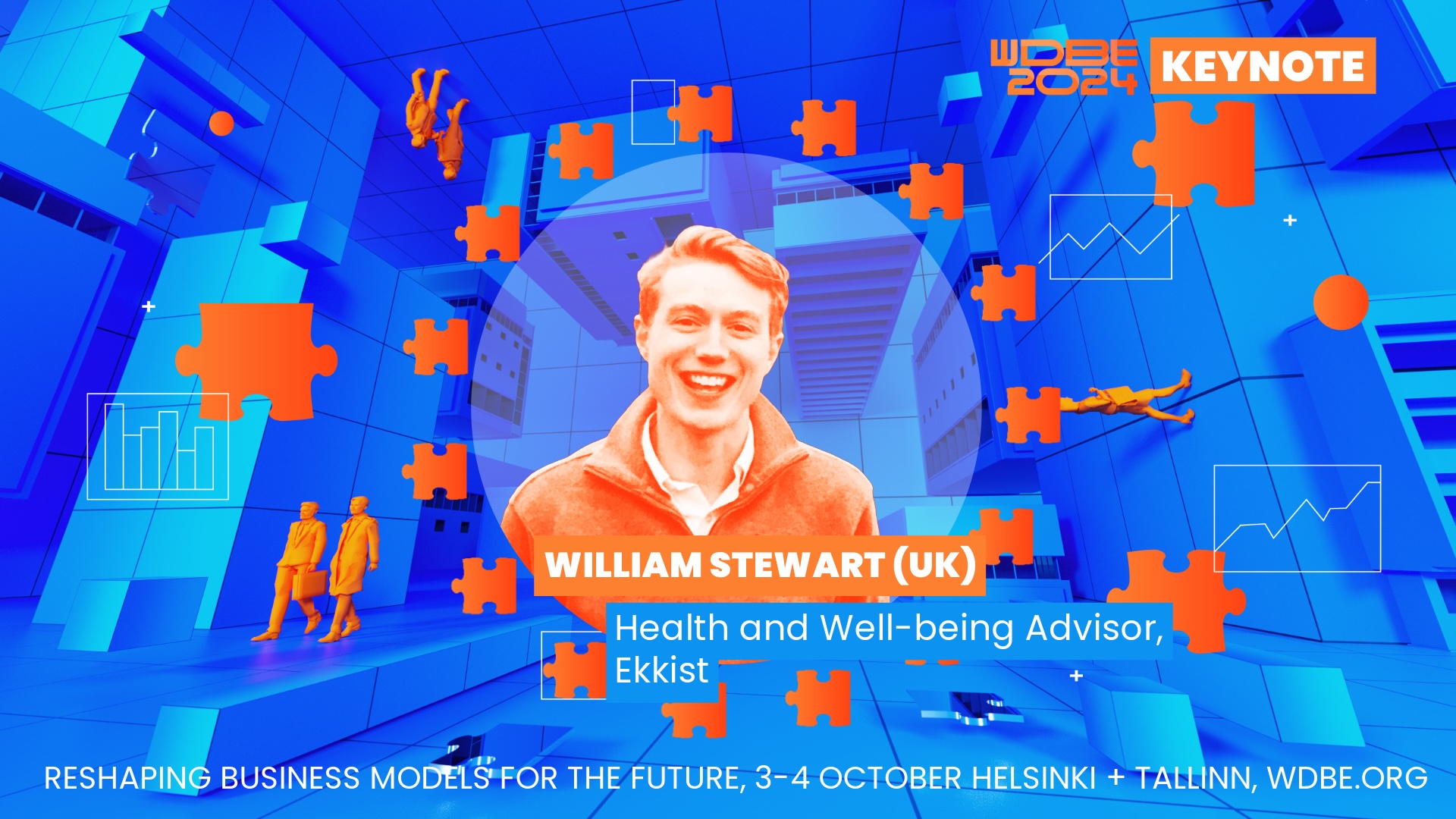 WDBE 2024 KEYNOTE

WILLIAM STEWART (UK)

Health and Well-being Advisor, Ekkist

RESHAPING BUSINESS MODELS FOR THE FUTURE, 3-4 OCTOBER HELSINKI + TALLINN, WDBE.ORG